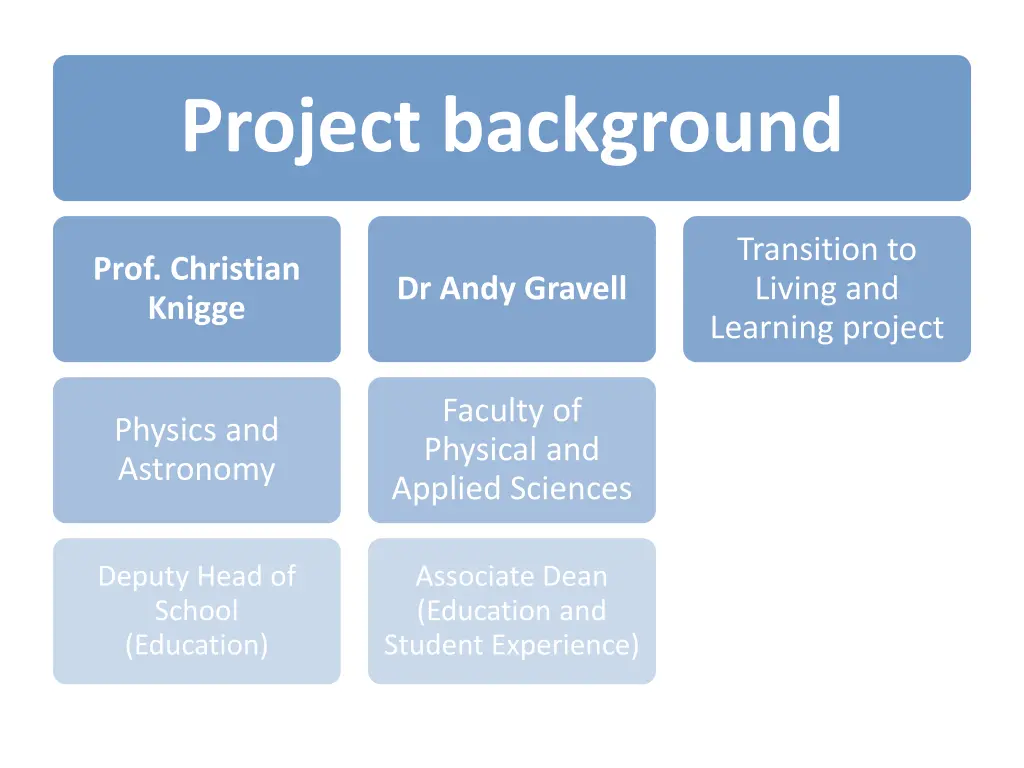 Project background

Prof. Christian Knigge

Physics and Astronomy

Deputy Head of School (Education)

Dr Andy Gravell

Faculty of Physical and Applied Sciences

Associate Dean (Education and Student Experience)

Transition to Living and Learning project